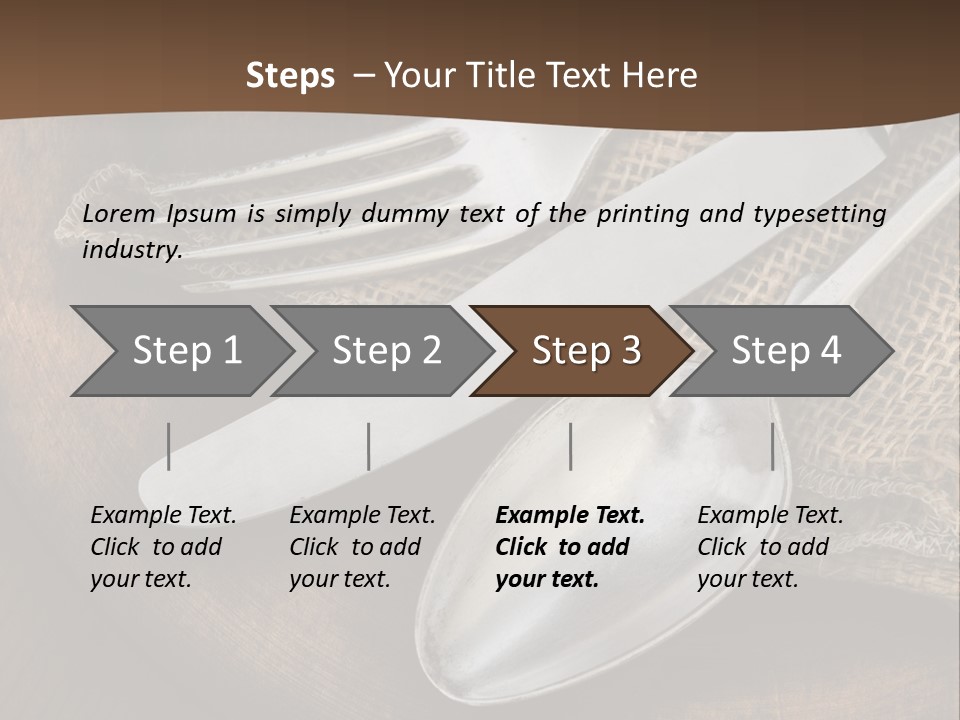 Steps – Your Title Text Here

Lorem Ipsum is simply dummy text of the printing and typesetting industry.

Step 1

Step 2

Step 3

Step 4

Example Text. Click to add your text.

Example Text. Click to add your text.

Example Text. Click to add your text.

Example Text. Click to add your text.